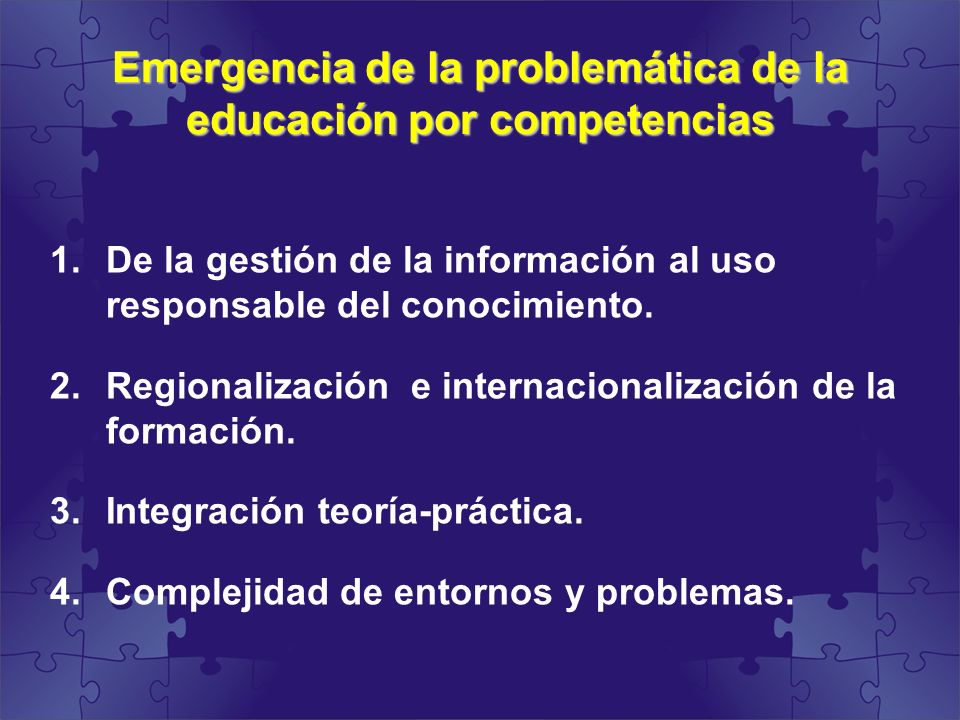 Emergencia de la problemática de la educación por competencias

1. De la gestión de la información al uso responsable del conocimiento.

2. Regionalización  e internacionalización de la formación.

3. Integración teoría-práctica.

4. Complejidad de entornos y problemas.